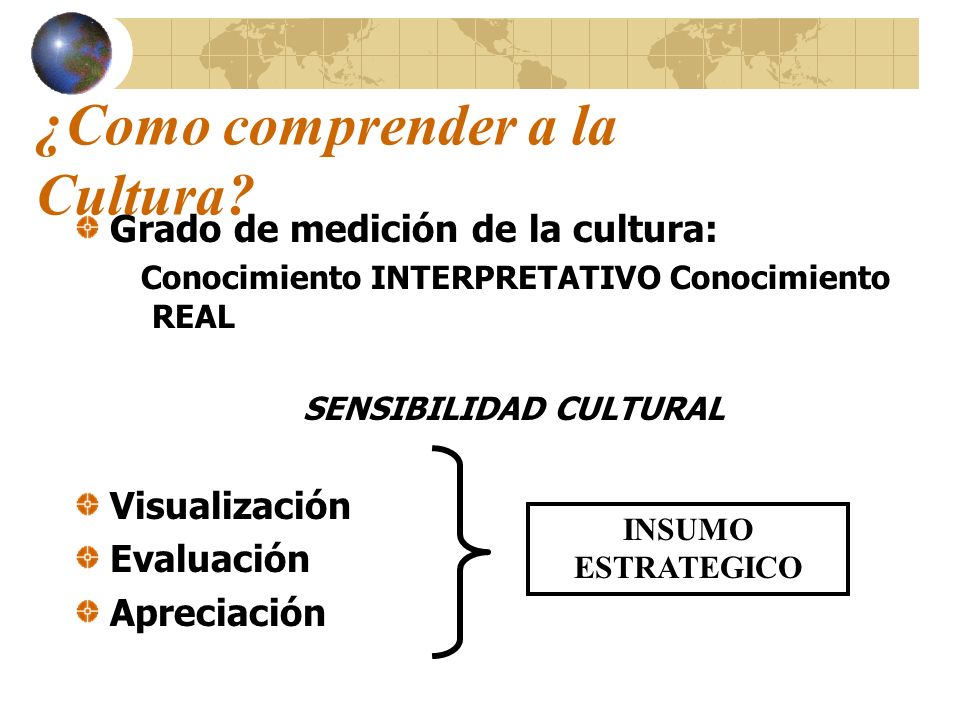 ¿Como comprender a la Cultura?

Grado de medición de la cultura:

Conocimiento INTERPRETATIVO Conocimiento REAL

SENSIBILIDAD CULTURAL

Visualización

Evaluación

Apreciación

INSUMO ESTRATEGICO